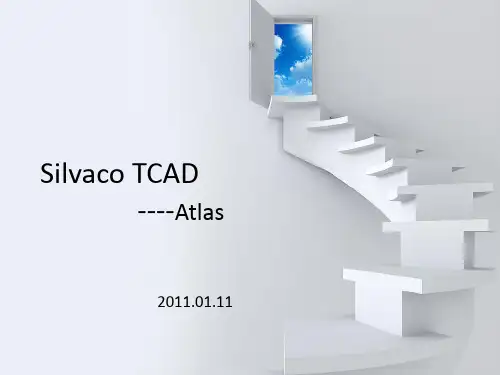 Silvaco TCAD

----Atlas

2011.01.11